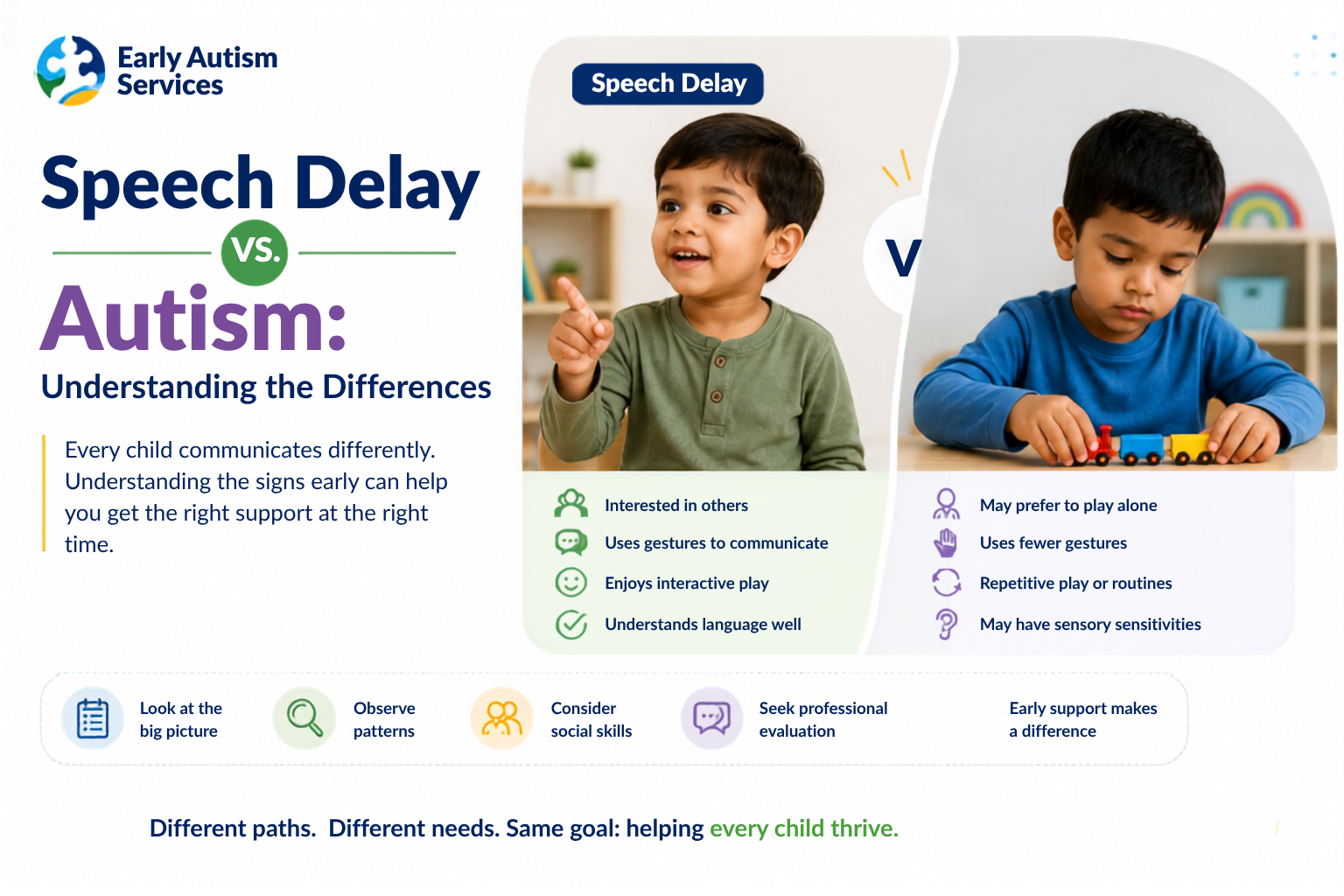 Early Autism Services

Speech Delay

VS.

Autism:

Understanding the Differences

Every child communicates differently. Understanding the signs early can help you get the right support at the right time.

Speech Delay

V

Interested in others
Uses gestures to communicate
Enjoys interactive play
Understands language well

May prefer to play alone
Uses fewer gestures
Repetitive play or routines
May have sensory sensitivities

Look at the big picture
Observe patterns
Consider social skills
Seek professional evaluation
Early support makes a difference

Different paths. Different needs. Same goal: helping every child thrive.